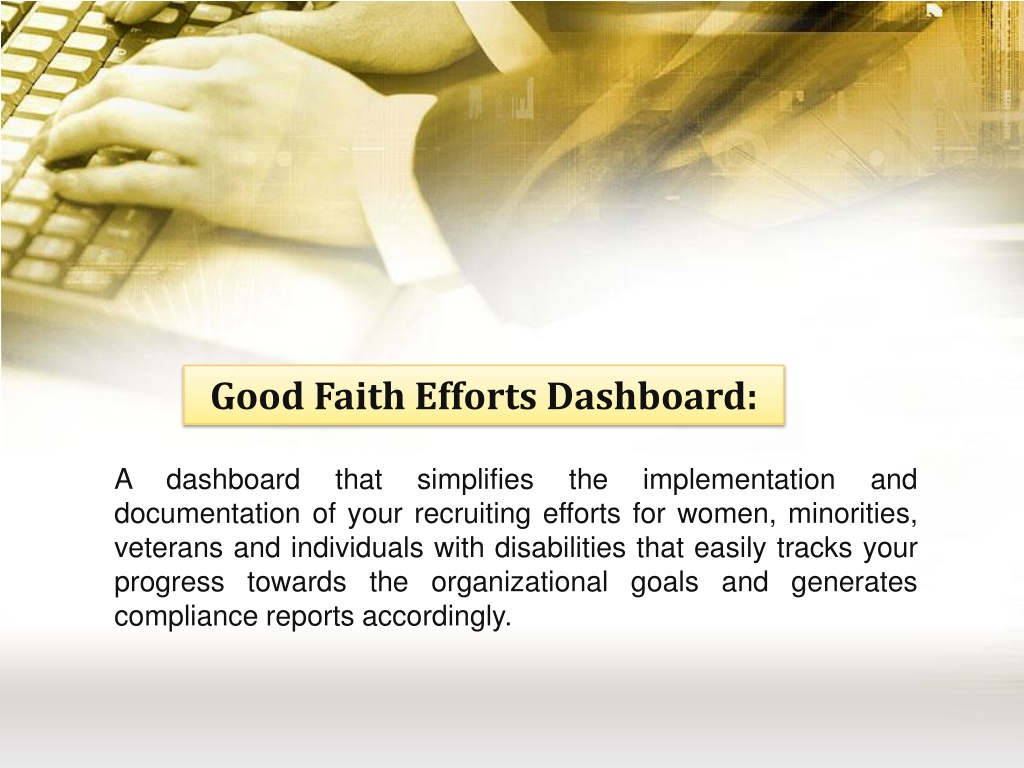 Good Faith Efforts Dashboard:

A dashboard that simplifies the implementation and documentation of your recruiting efforts for women, minorities, veterans and individuals with disabilities that easily tracks your progress towards the organizational goals and generates compliance reports accordingly.